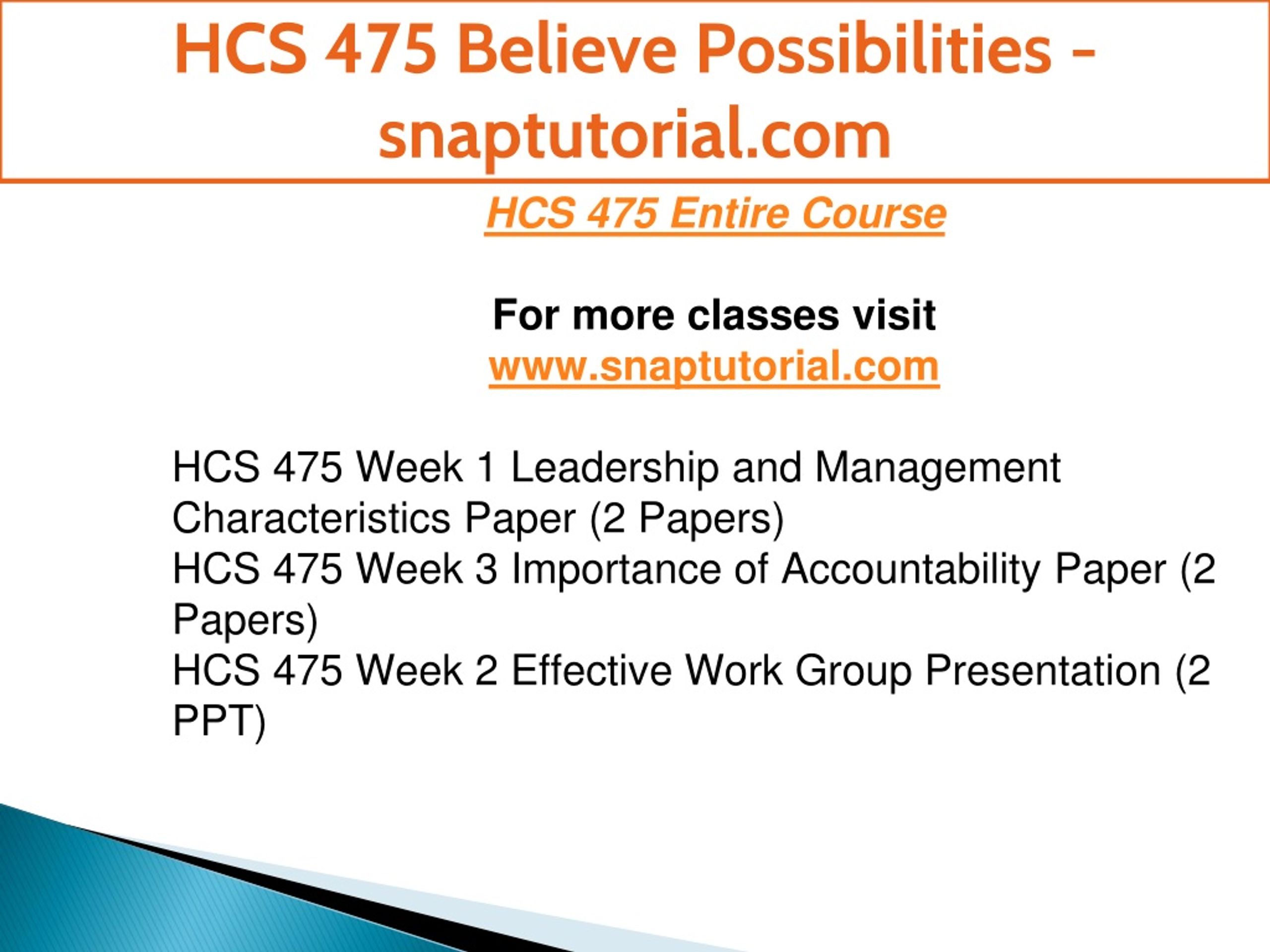 HCS 475 Believe Possibilities - snaptutorial.com

HCS 475 Entire Course

For more classes visit
www.snaptutorial.com

HCS 475 Week 1 Leadership and Management Characteristics Paper (2 Papers)
HCS 475 Week 3 Importance of Accountability Paper (2 Papers)
HCS 475 Week 2 Effective Work Group Presentation (2 PPT)